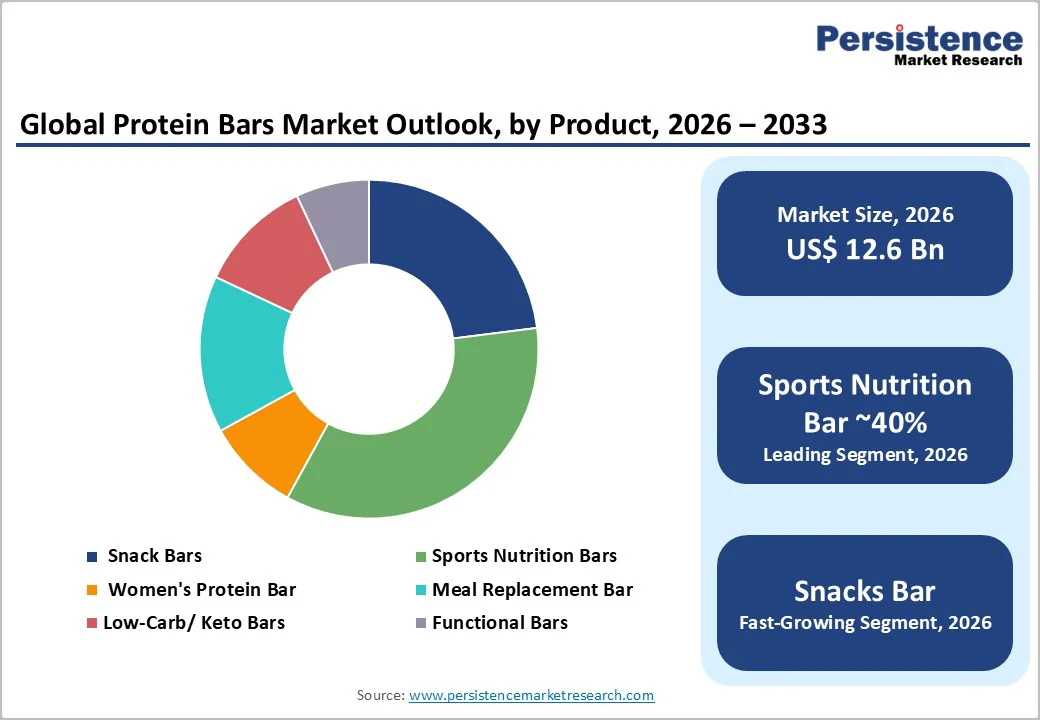 Persistence
Market Research

Global Protein Bars Market Outlook, by Product, 2026 – 2033

Snack Bars
Sports Nutrition Bars
Women's Protein Bar
Meal Replacement Bar
Low-Carb/ Keto Bars
Functional Bars

Market Size, 2026
US$ 12.6 Bn

Sports Nutrition Bar ~40%
Leading Segment, 2026

Snacks Bar
Fast-Growing Segment, 2026

Source: www.persistencemarketresearch.com